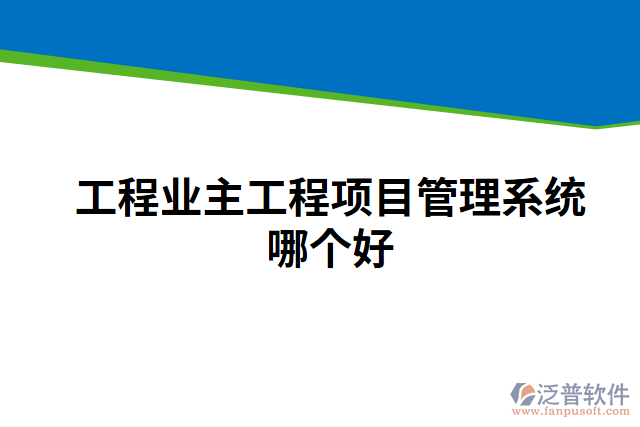 工程业主工程项目管理系统哪个好

泛普软件
www.fanpusoft.com